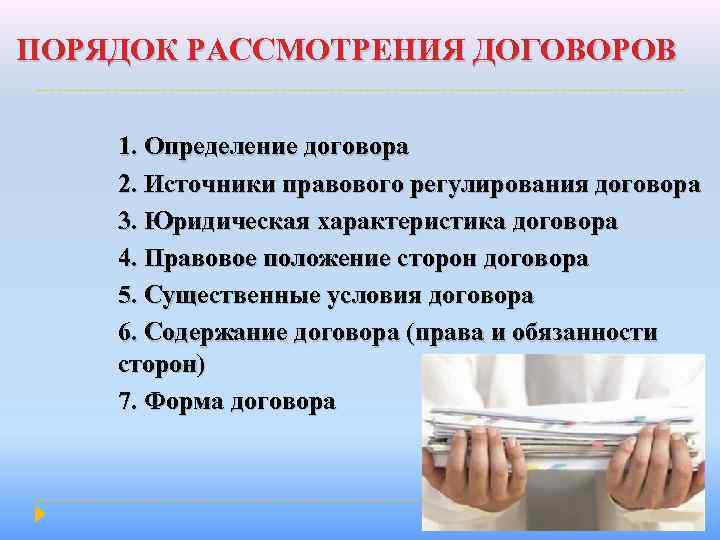 ПОРЯДОК РАССМОТРЕНИЯ ДОГОВОРОВ

1. Определение договора
2. Источники правового регулирования договора
3. Юридическая характеристика договора
4. Правовое положение сторон договора
5. Существенные условия договора
6. Содержание договора (права и обязанности сторон)
7. Форма договора